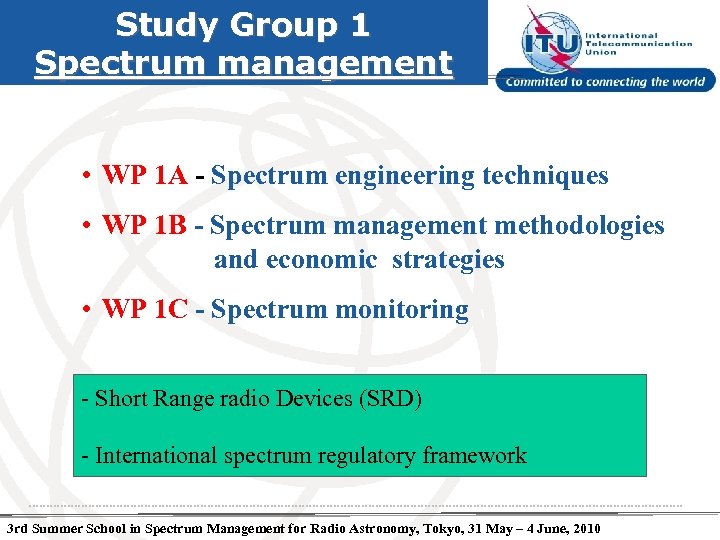 Study Group 1
Spectrum management

ITU International Telecommunication Union
Committed to connecting the world

• WP 1A - Spectrum engineering techniques
• WP 1B - Spectrum management methodologies and economic strategies
• WP 1C - Spectrum monitoring

- Short Range radio Devices (SRD)
- International spectrum regulatory framework

3rd Summer School in Spectrum Management for Radio Astronomy, Tokyo, 31 May – 4 June, 2010